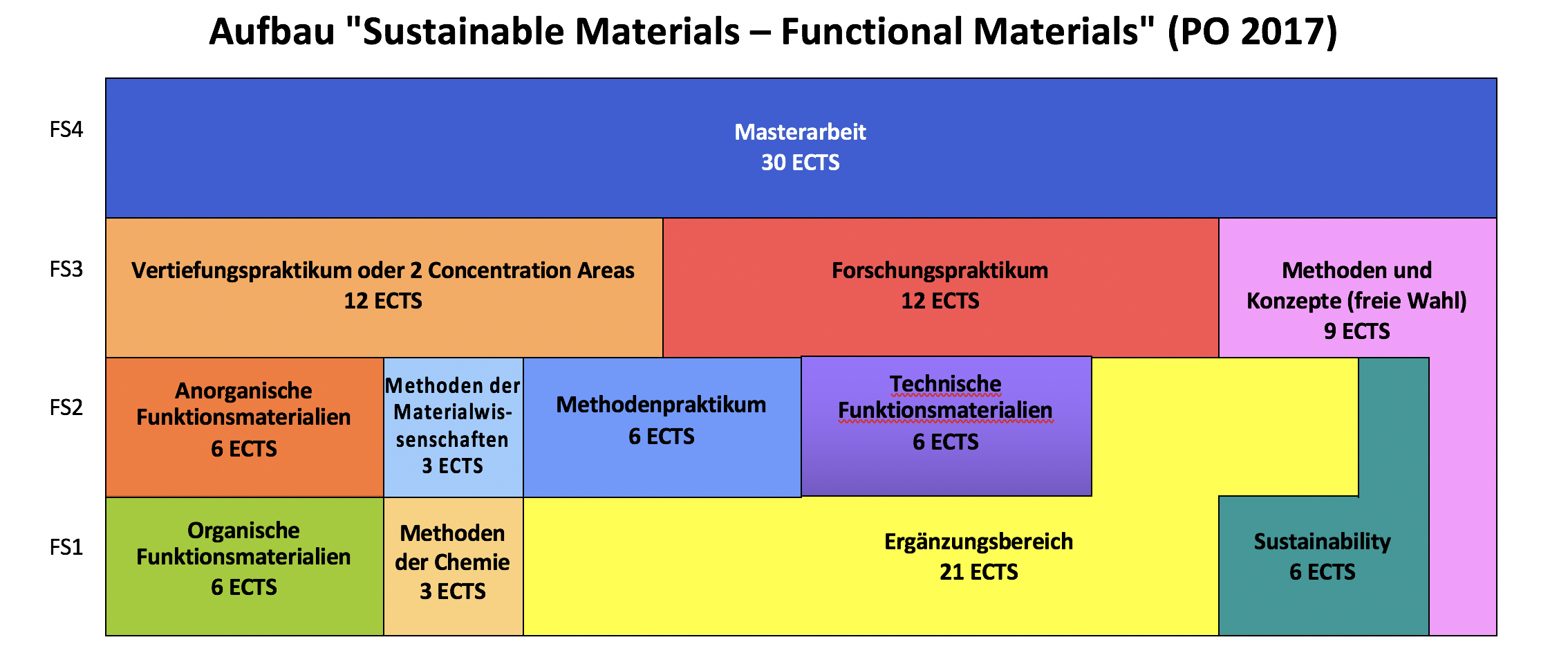 Aufbau "Sustainable Materials – Functional Materials" (PO 2017)

FS4

Masterarbeit
30 ECTS

FS3

Vertiefungspraktikum oder 2 Concentration Areas
12 ECTS

Forschungspraktikum
12 ECTS

Methoden und Konzepte (freie Wahl)
9 ECTS

FS2

Anorganische Funktionsmaterialien
6 ECTS

Methoden der Materialwissenschaften
3 ECTS

Methodenpraktikum
6 ECTS

Technische Funktionsmaterialien
6 ECTS

FS1

Organische Funktionsmaterialien
6 ECTS

Methoden der Chemie
3 ECTS

Ergänzungsbereich
21 ECTS

Sustainability
6 ECTS